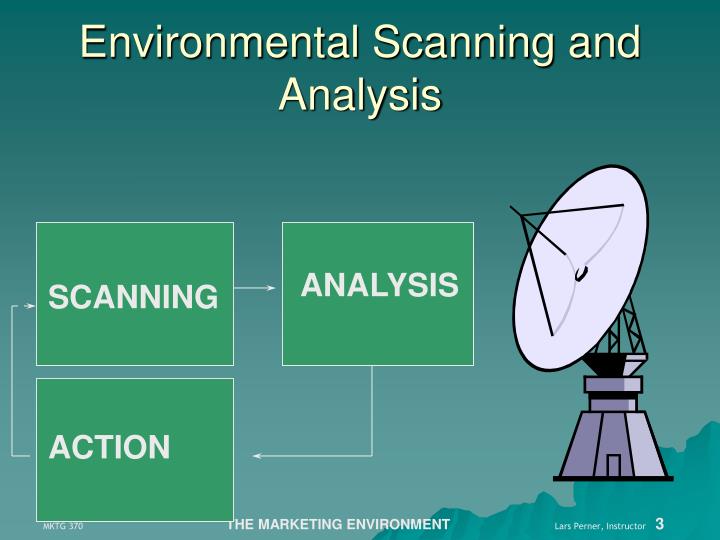 Environmental Scanning and Analysis

SCANNING

ANALYSIS

ACTION

MKTG 370

THE MARKETING ENVIRONMENT

Lars Perner, Instructor 3